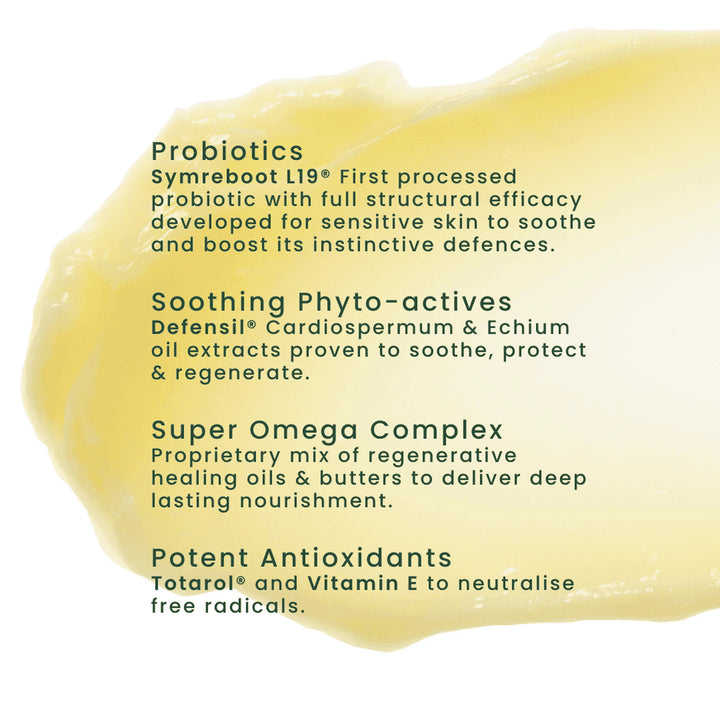 Probiotics
Symreboot L19® First processed probiotic with full structural efficacy developed for sensitive skin to soothe and boost its instinctive defences.

Soothing Phyto-actives
Defensil® Cardiospermum & Echium oil extracts proven to soothe, protect & regenerate.

Super Omega Complex
Proprietary mix of regenerative healing oils & butters to deliver deep lasting nourishment.

Potent Antioxidants
Totarol® and Vitamin E to neutralise free radicals.